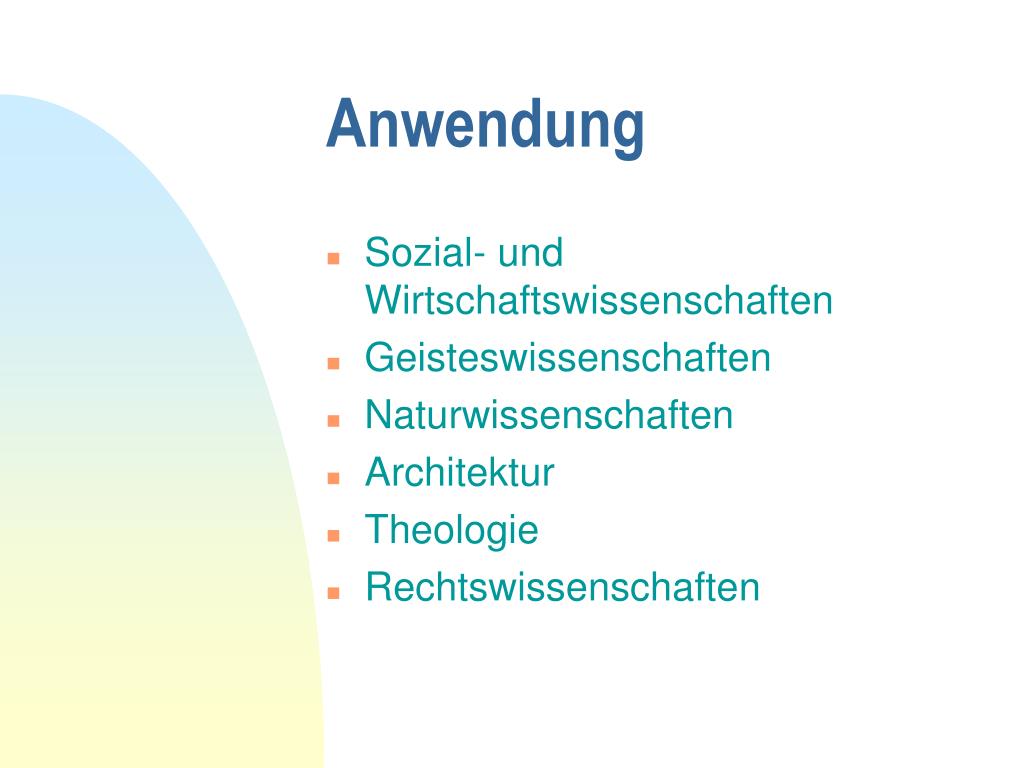 Anwendung

- Sozial- und Wirtschaftswissenschaften
- Geisteswissenschaften
- Naturwissenschaften
- Architektur
- Theologie
- Rechtswissenschaften